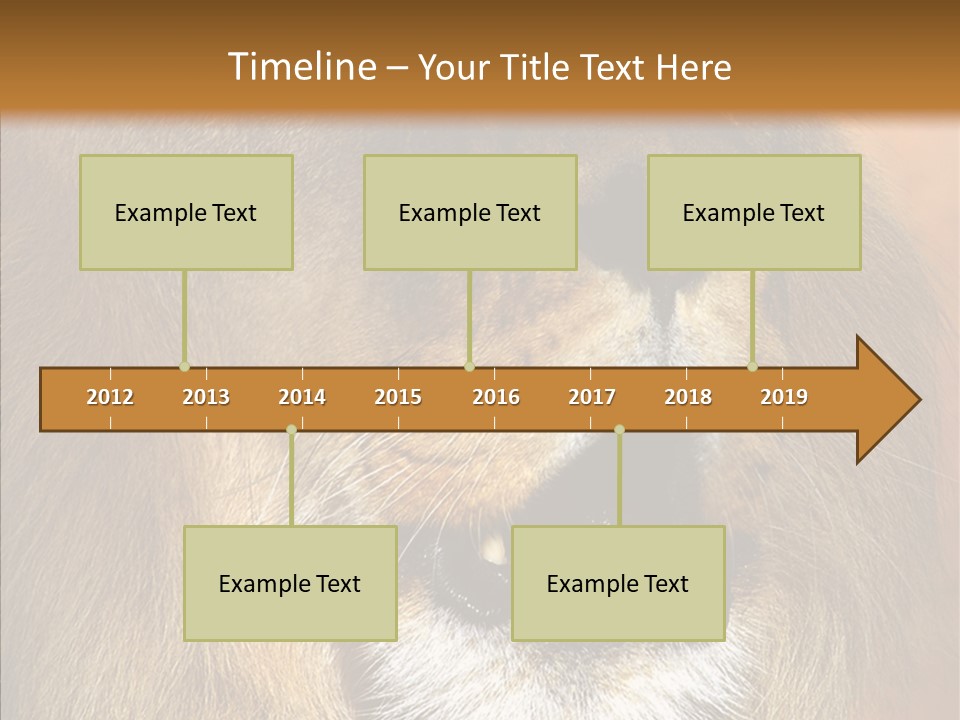 Timeline – Your Title Text Here

Example Text

Example Text

Example Text

2012 2013 2014 2015 2016 2017 2018 2019

Example Text

Example Text